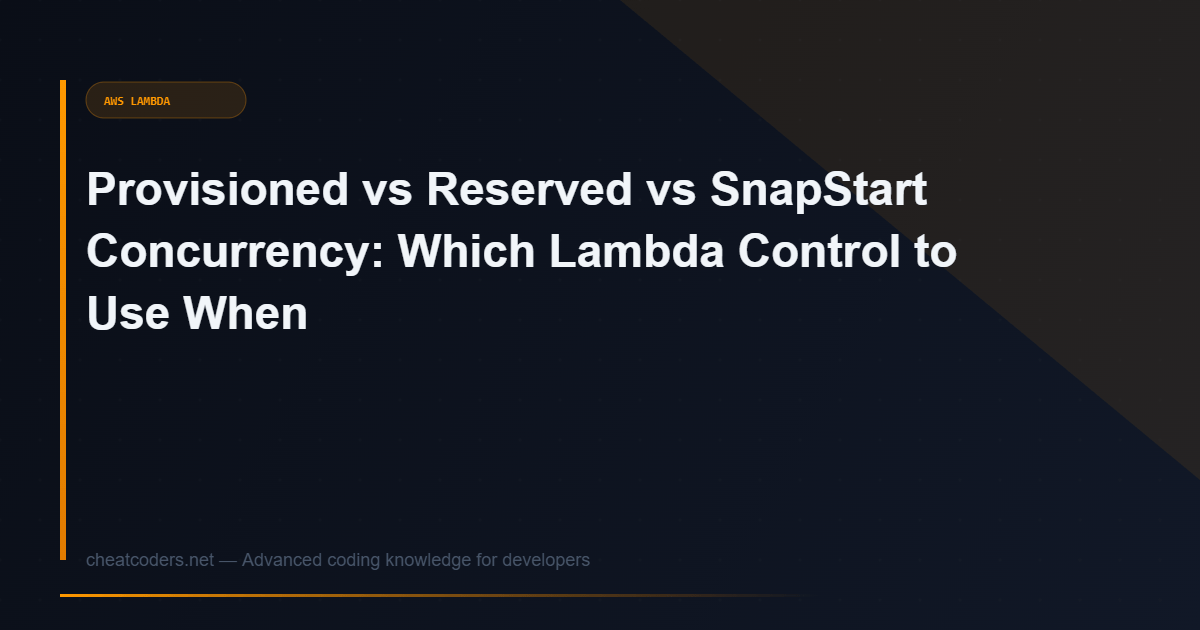 AWS LAMBDA

Provisioned vs Reserved vs SnapStart Concurrency: Which Lambda Control to Use When

cheatcoders.net — Advanced coding knowledge for developers